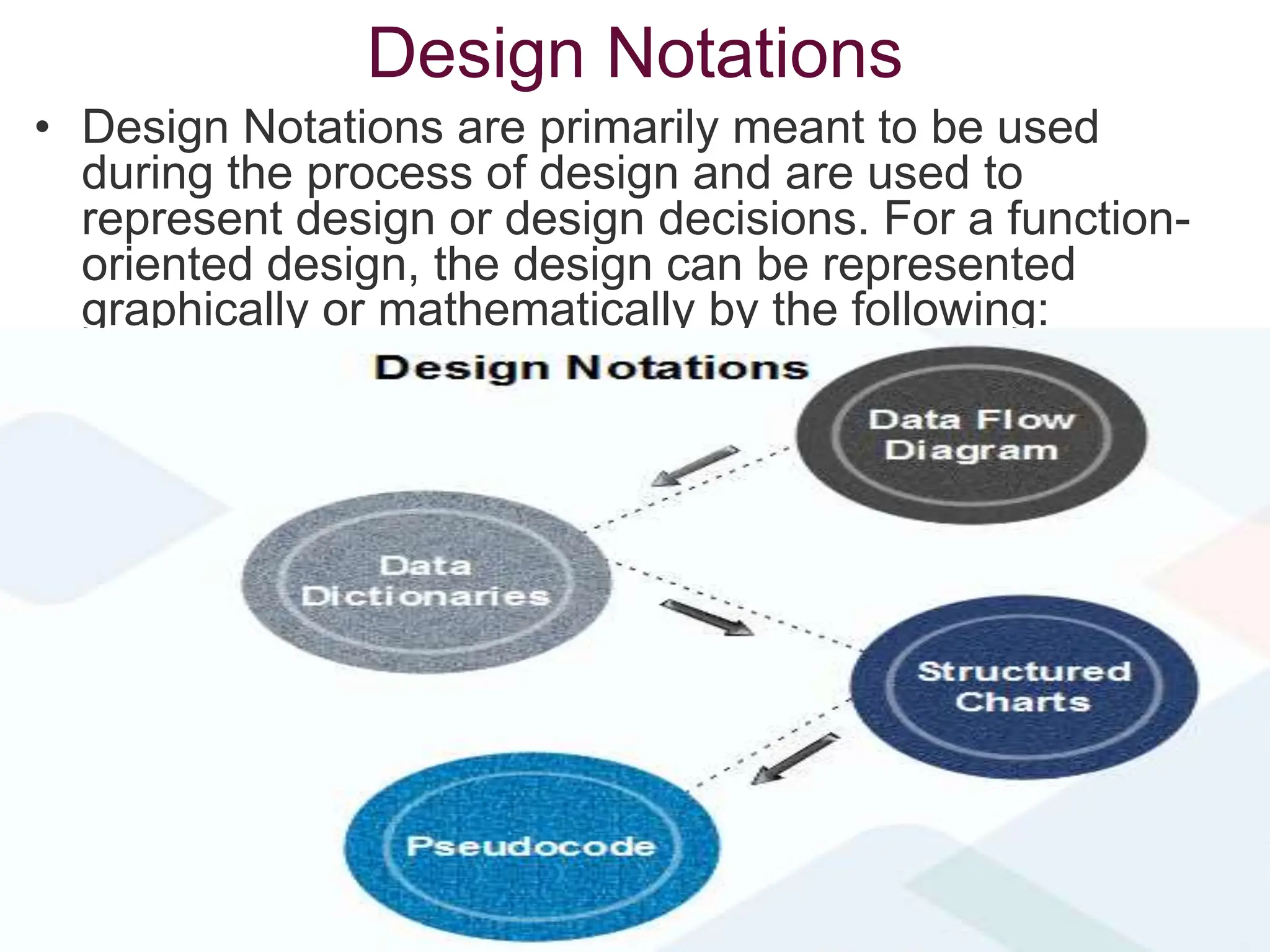 Design Notations

• Design Notations are primarily meant to be used during the process of design and are used to represent design or design decisions. For a function-oriented design, the design can be represented graphically or mathematically by the following:

Design Notations

Data Flow Diagram

Data Dictionaries

Structured Charts

Pseudocode